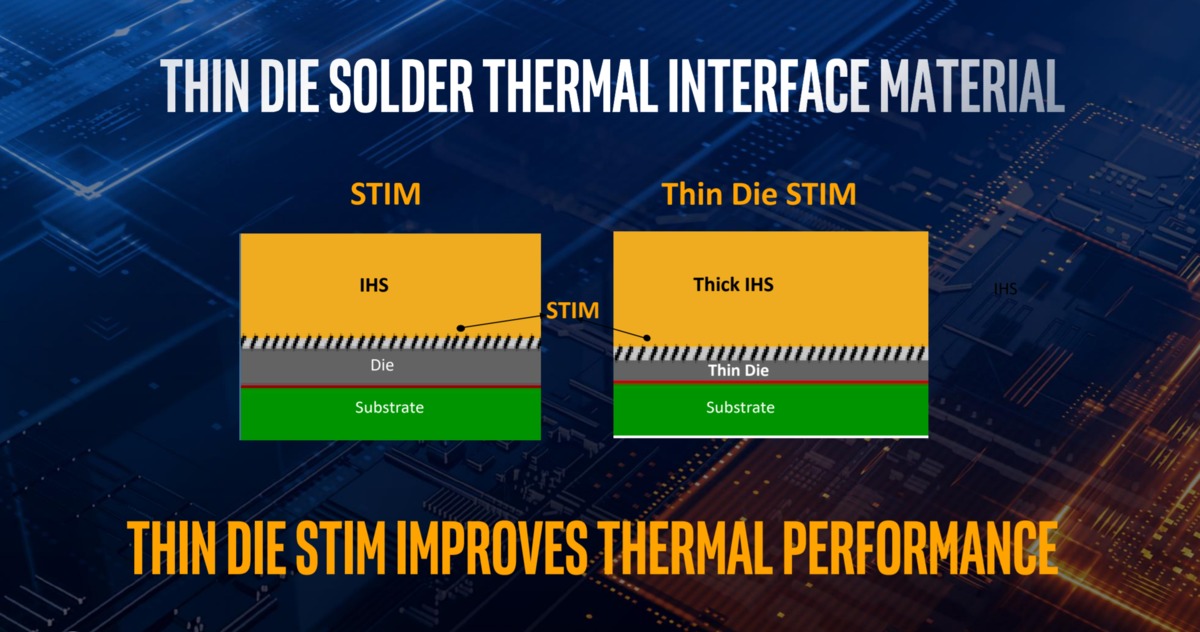 THIN DIE SOLDER THERMAL INTERFACE MATERIAL

STIM

IHS

Die

Substrate

STIM

Thin Die STIM

Thick IHS

Thin Die

Substrate

IHS

THIN DIE STIM IMPROVES THERMAL PERFORMANCE